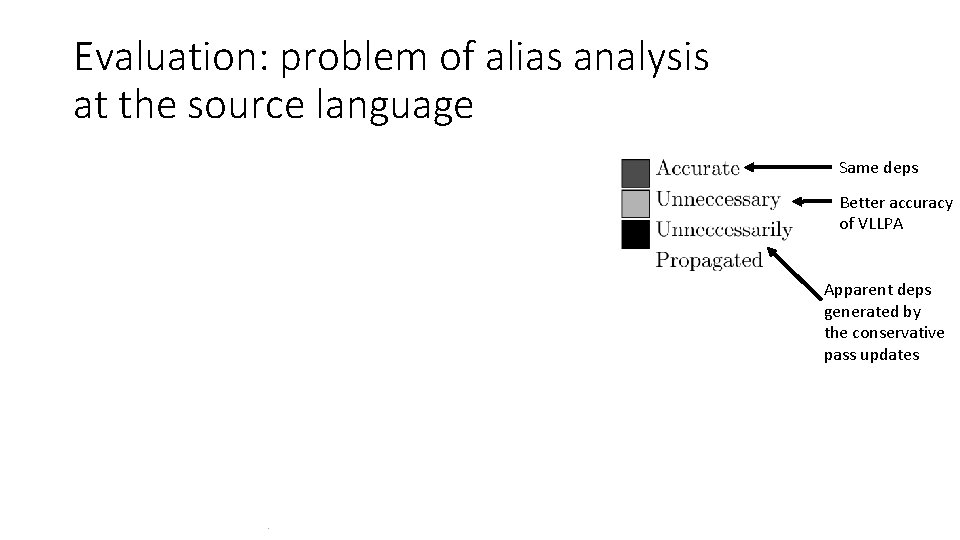 Evaluation: problem of alias analysis at the source language

Accurate
Unneccessary
Unneccessarily
Propagated

Same deps

Better accuracy
of VLLPA

Apparent deps
generated by
the conservative
pass updates